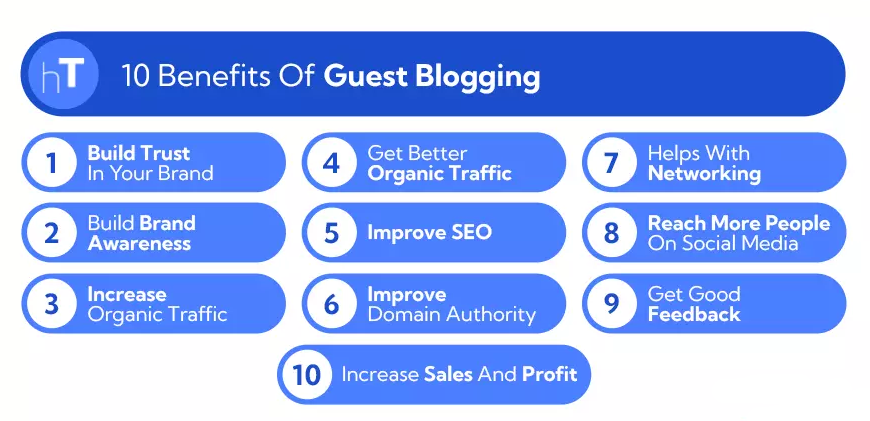 hT

10 Benefits Of Guest Blogging

1 Build Trust In Your Brand

2 Build Brand Awareness

3 Increase Organic Traffic

4 Get Better Organic Traffic

5 Improve SEO

6 Improve Domain Authority

7 Helps With Networking

8 Reach More People On Social Media

9 Get Good Feedback

10 Increase Sales And Profit